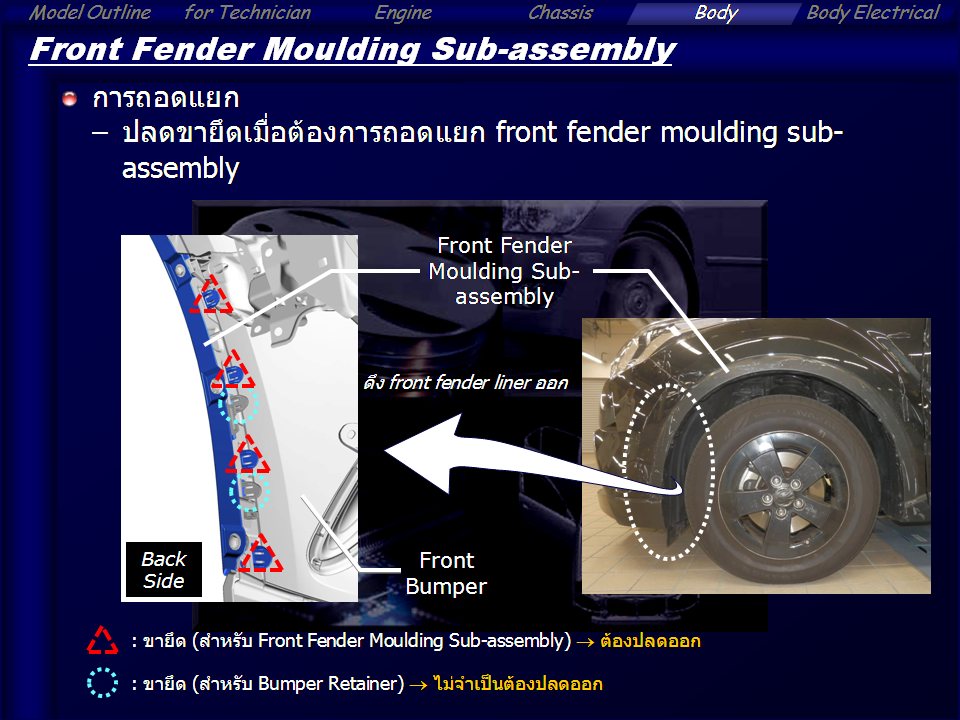 Model Outline for Technician Engine Chassis Body Body Electrical

Front Fender Moulding Sub-assembly

การถอดแยก
– ปลดขายึดเมื่อต้องการถอดแยก front fender moulding sub-assembly

Front Fender Moulding Sub-assembly

ดึง front fender liner ออก

Back Side

Front Bumper

: ขายึด (สำหรับ Front Fender Moulding Sub-assembly) → ต้องปลดออก

: ขายึด (สำหรับ Bumper Retainer) → ไม่จำเป็นต้องปลดออก